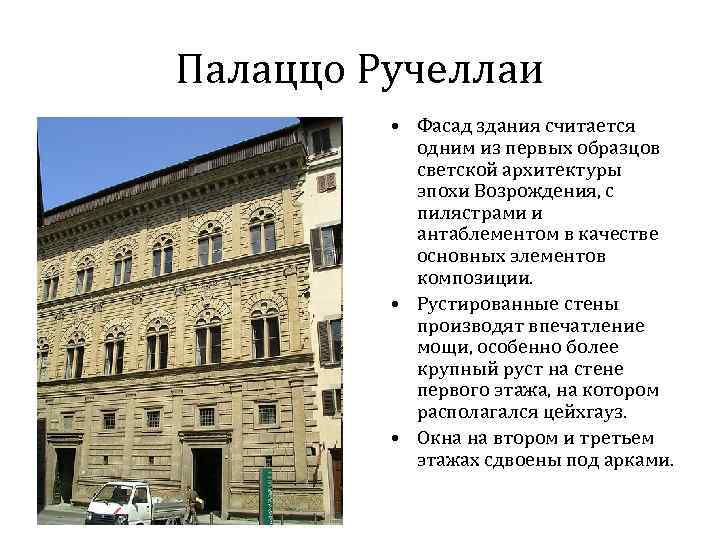 Палаццо Ручеллаи

• Фасад здания считается одним из первых образцов светской архитектуры эпохи Возрождения, с пилястрами и антаблементом в качестве основных элементов композиции.

• Рустированные стены производят впечатление мощи, особенно более крупный руст на стене первого этажа, на котором располагался цейхгауз.

• Окна на втором и третьем этажах сдвоены под арками.